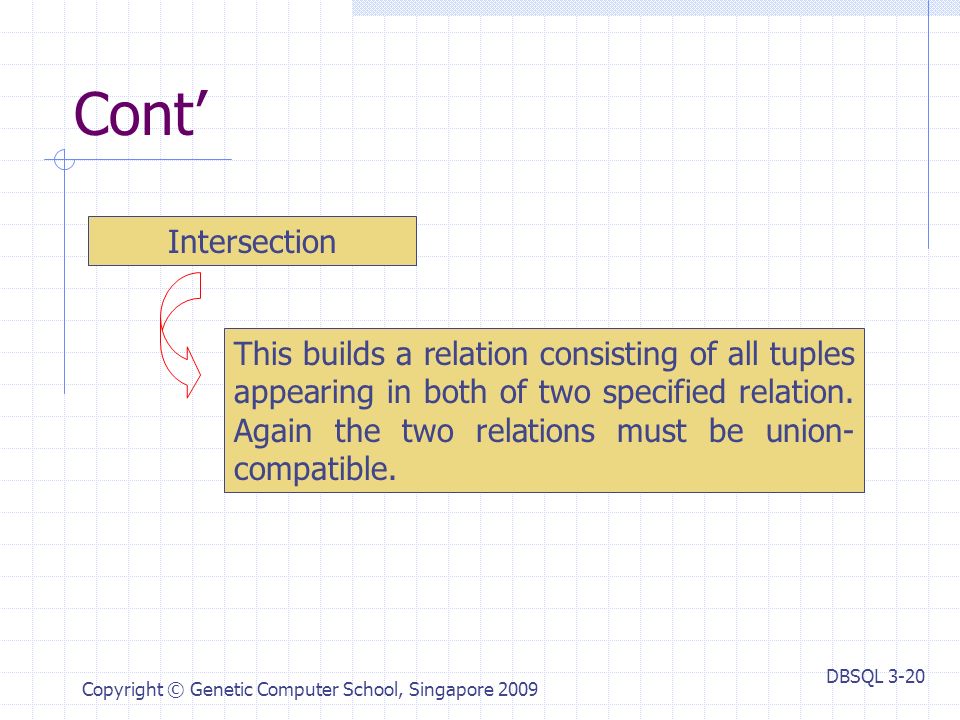 Cont’

Intersection

This builds a relation consisting of all tuples appearing in both of two specified relation. Again the two relations must be union-compatible.

Copyright © Genetic Computer School, Singapore 2009

DBSQL 3-20